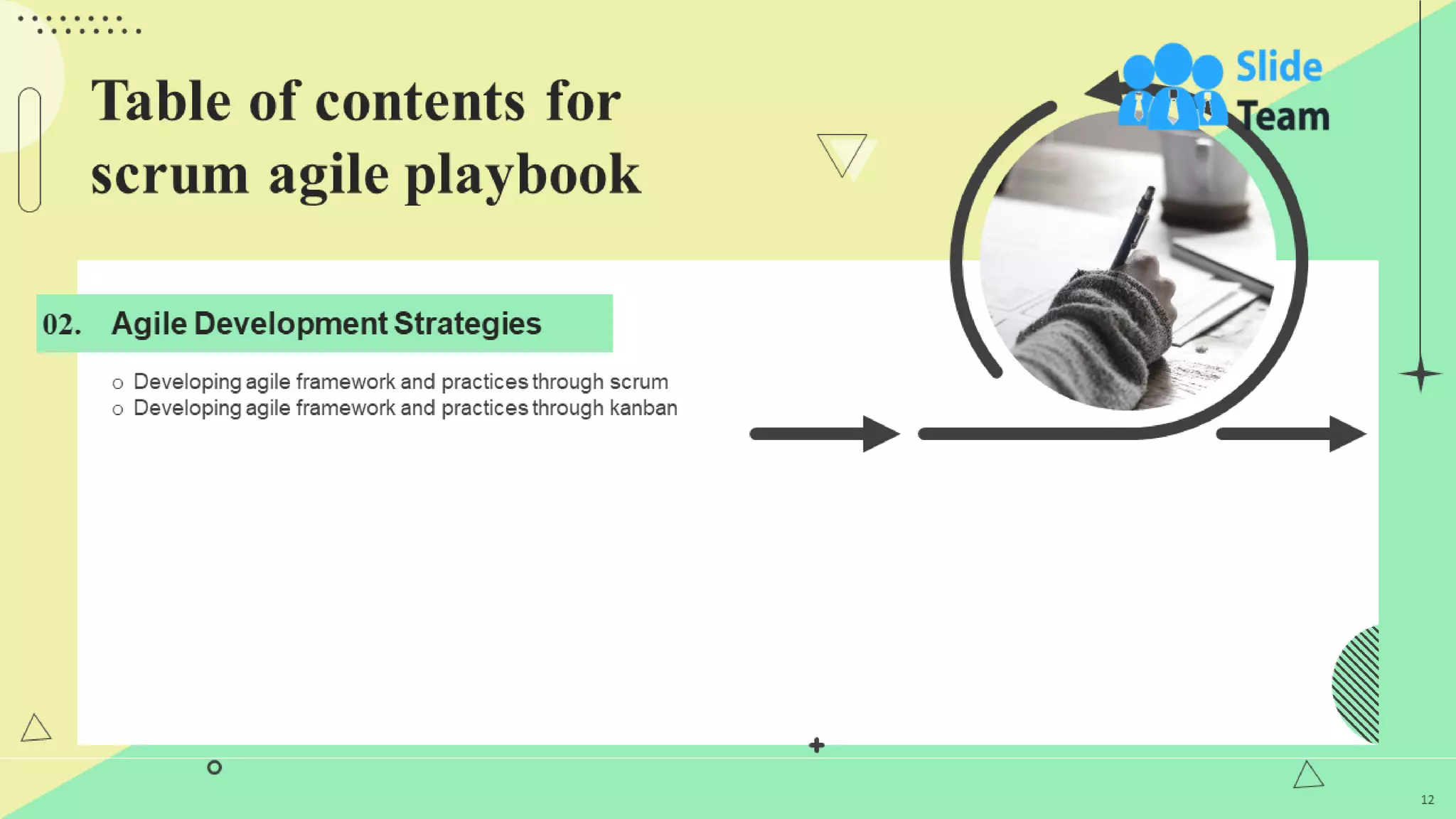 Table of contents for scrum agile playbook

Slide Team

02. Agile Development Strategies

o Developing agile framework and practices through scrum
o Developing agile framework and practices through kanban

12